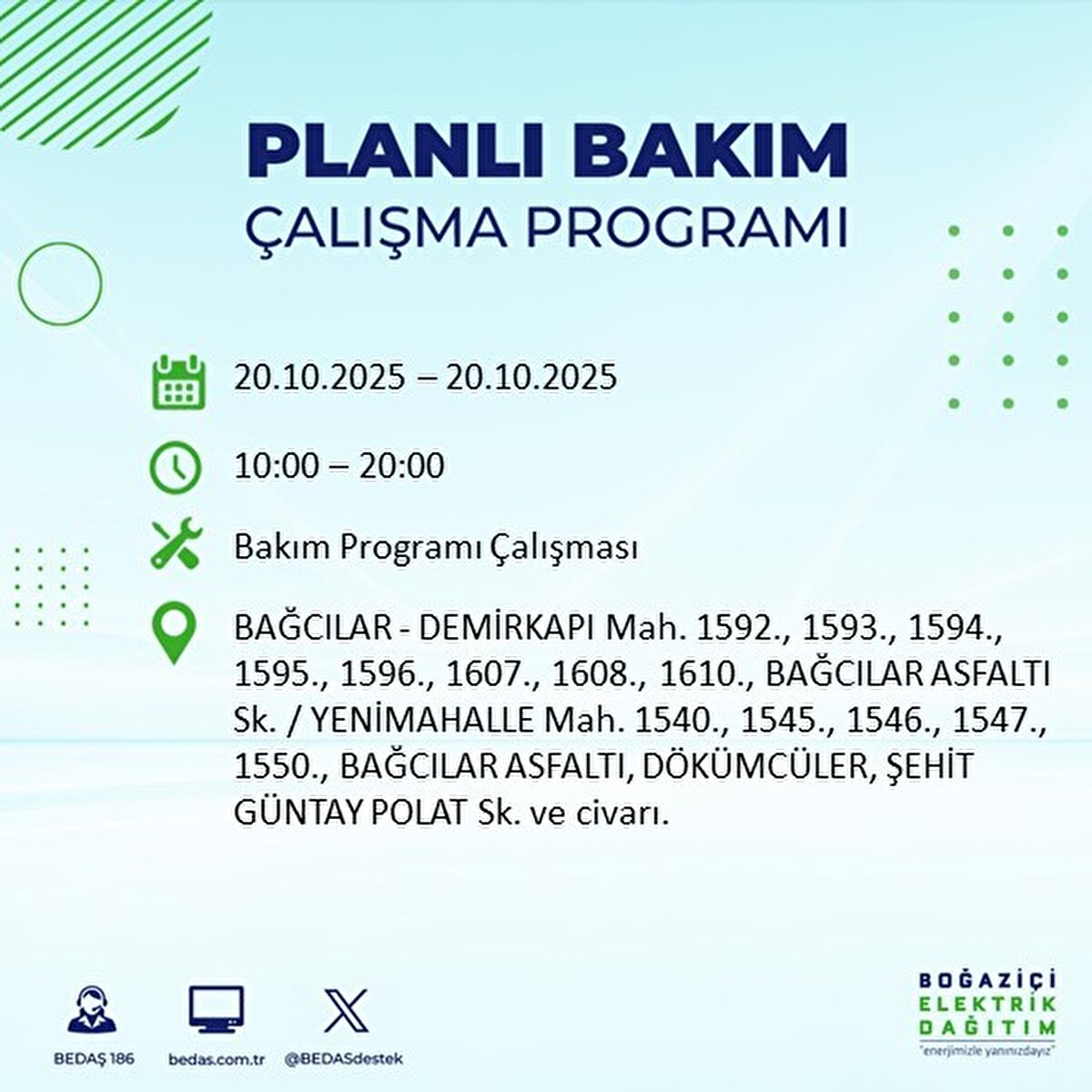 PLANLI BAKIM
ÇALIŞMA PROGRAMI

20.10.2025 – 20.10.2025

10:00 – 20:00

Bakım Programı Çalışması

BAĞCILAR - DEMİRKAPI Mah. 1592., 1593., 1594., 1595., 1596., 1607., 1608., 1610., BAĞCILAR ASFALTI Sk. / YENİMAHALLE Mah. 1540., 1545., 1546., 1547., 1550., BAĞCILAR ASFALTI, DÖKÜMCÜLER, ŞEHİT GÜNTAY POLAT Sk. ve civarı.

BEDAŞ 186

bedas.com.tr

@BEDASdestek

BOĞAZİÇİ
ELEKTRİK
DAĞITIM
"enerjimizle yanınızdayız"